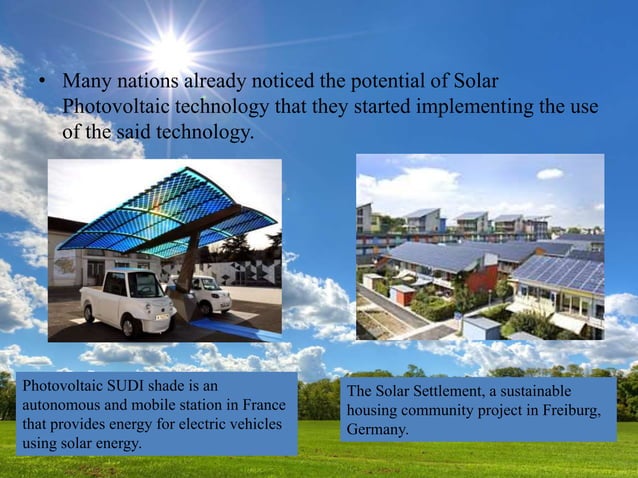 • Many nations already noticed the potential of Solar Photovoltaic technology that they started implementing the use of the said technology.

Photovoltaic SUDI shade is an autonomous and mobile station in France that provides energy for electric vehicles using solar energy.

The Solar Settlement, a sustainable housing community project in Freiburg, Germany.